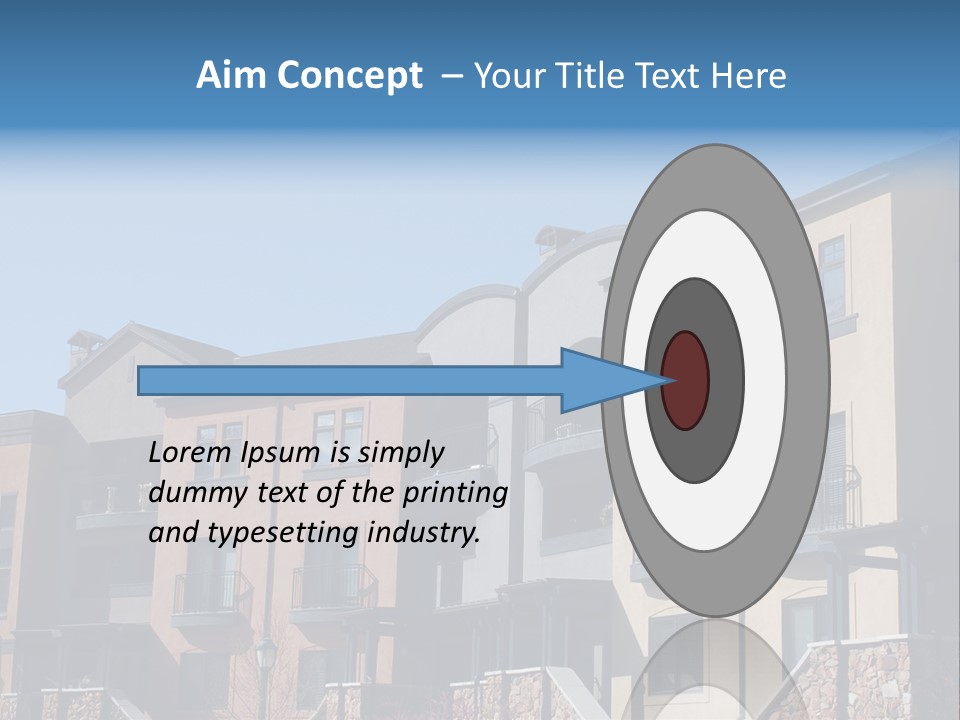 Aim Concept – Your Title Text Here

Lorem Ipsum is simply dummy text of the printing and typesetting industry.